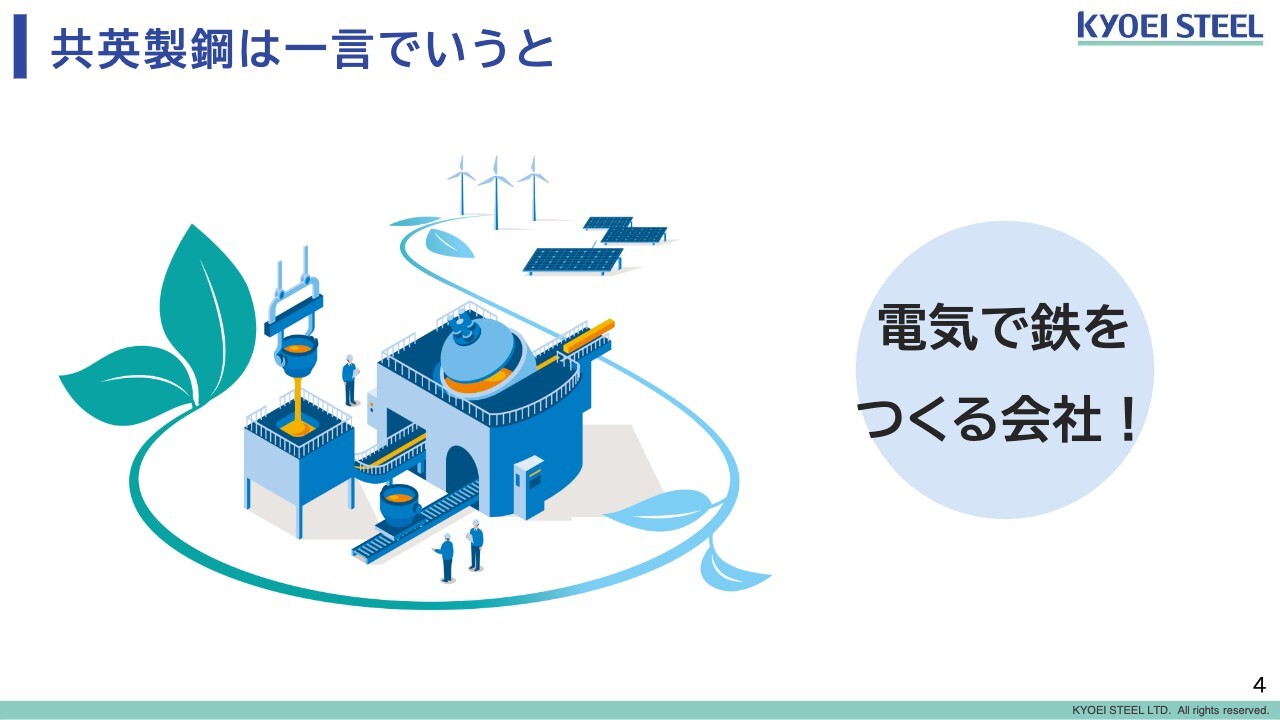 共英製鋼は一言でいうと

KYOEI STEEL

電気で鉄を
つくる会社！

4

KYOEI STEEL LTD. All rights reserved.